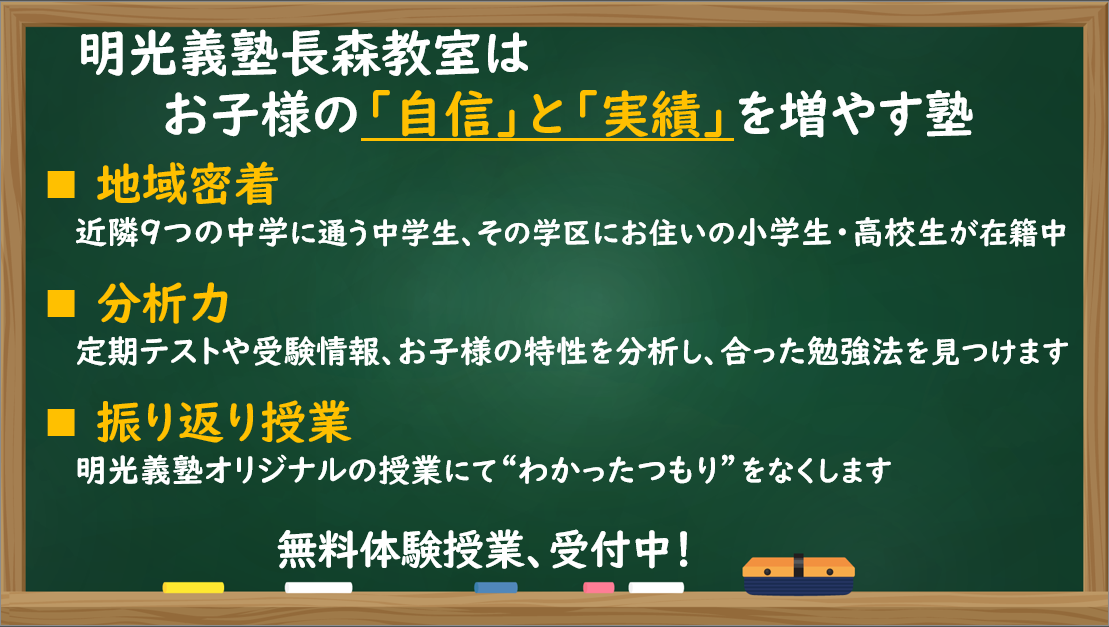 明光義塾長森教室は
お子様の「自信」と「実績」を増やす塾

■ 地域密着
近隣9つの中学に通う中学生、その学区にお住いの小学生・高校生が在籍中

■ 分析力
定期テストや受験情報、お子様の特性を分析し、合った勉強法を見つけます

■ 振り返り授業
明光義塾オリジナルの授業にて“わかったつもり”をなくします

無料体験授業、受付中！